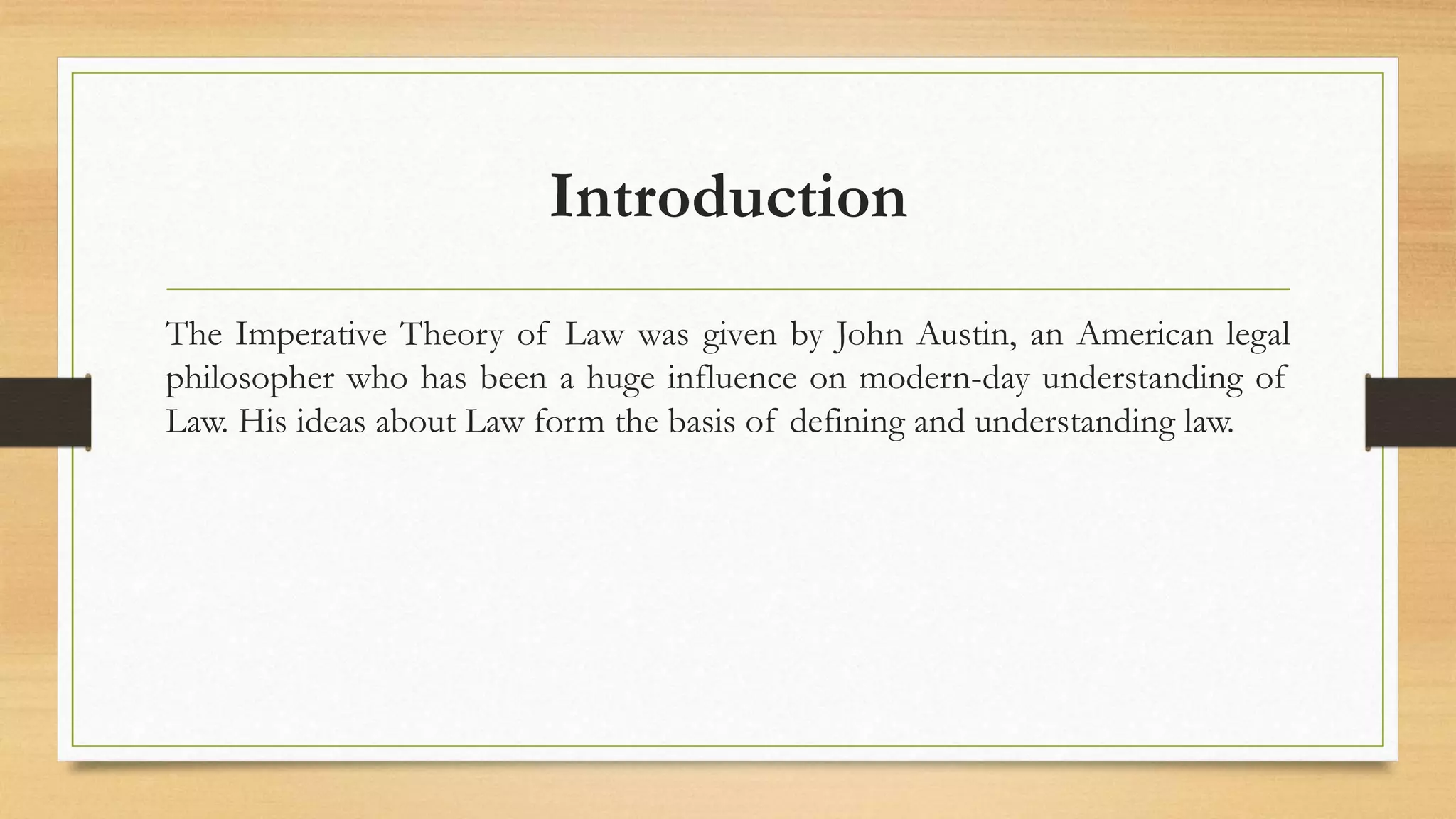 Introduction

The Imperative Theory of Law was given by John Austin, an American legal philosopher who has been a huge influence on modern-day understanding of Law. His ideas about Law form the basis of defining and understanding law.